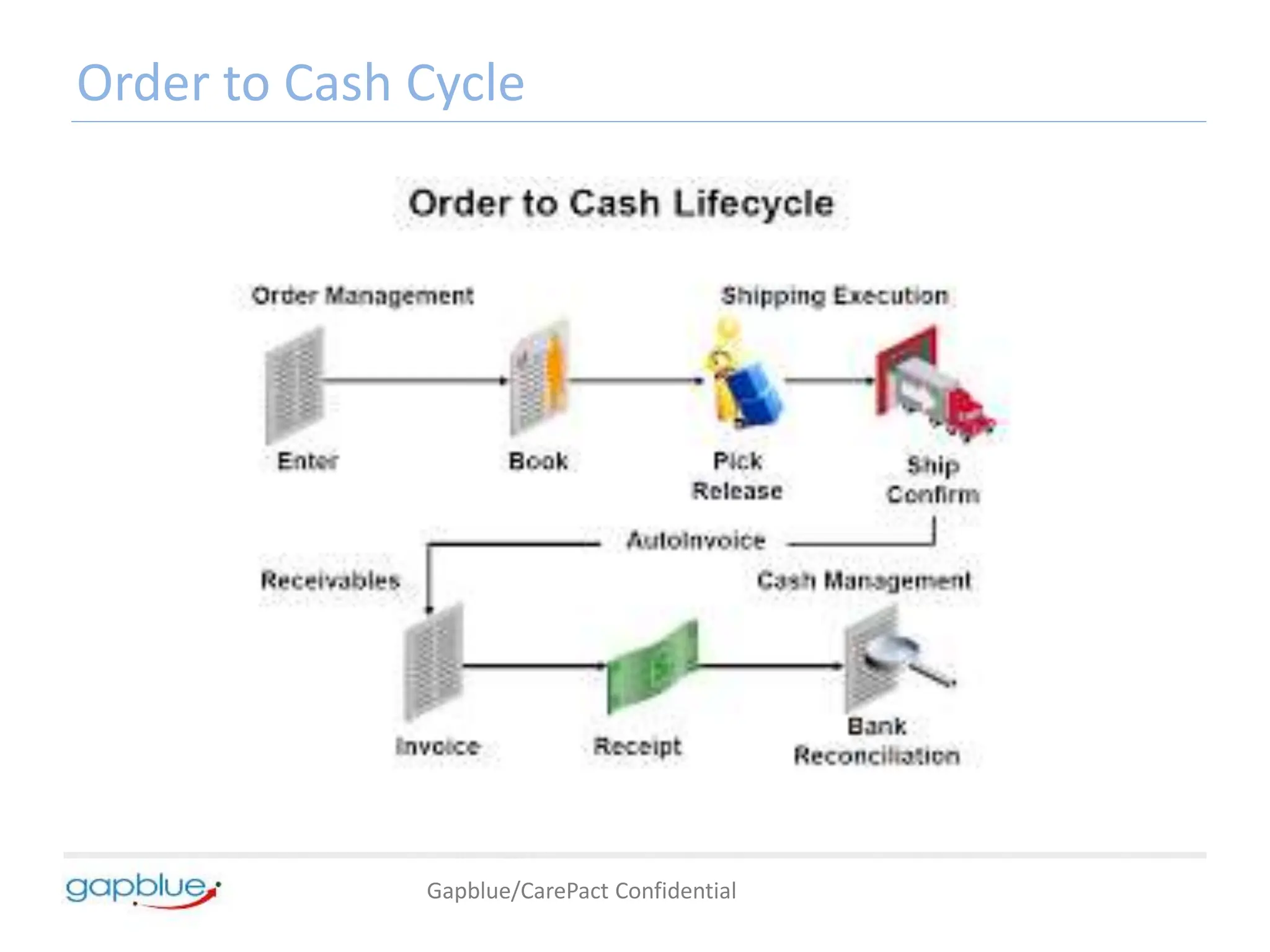 Order to Cash Cycle

Order to Cash Lifecycle

Order Management

Shipping Execution

Enter

Book

Pick Release

Ship Confirm

AutoInvoice

Receivables

Cash Management

Invoice

Receipt

Bank Reconciliation

gapblue

Gapblue/CarePact Confidential